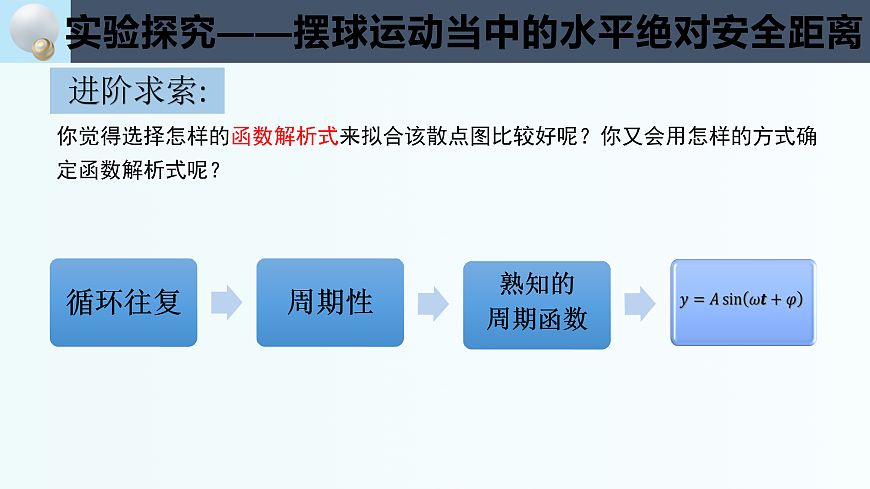 实验探究——摆球运动当中的水平绝对安全距离

进阶求索:

你觉得选择怎样的函数解析式来拟合该散点图比较好呢？你又会用怎样的方式确定函数解析式呢？

循环往复

周期性

熟知的周期函数

$y = A\sin(\omega t + \varphi)$